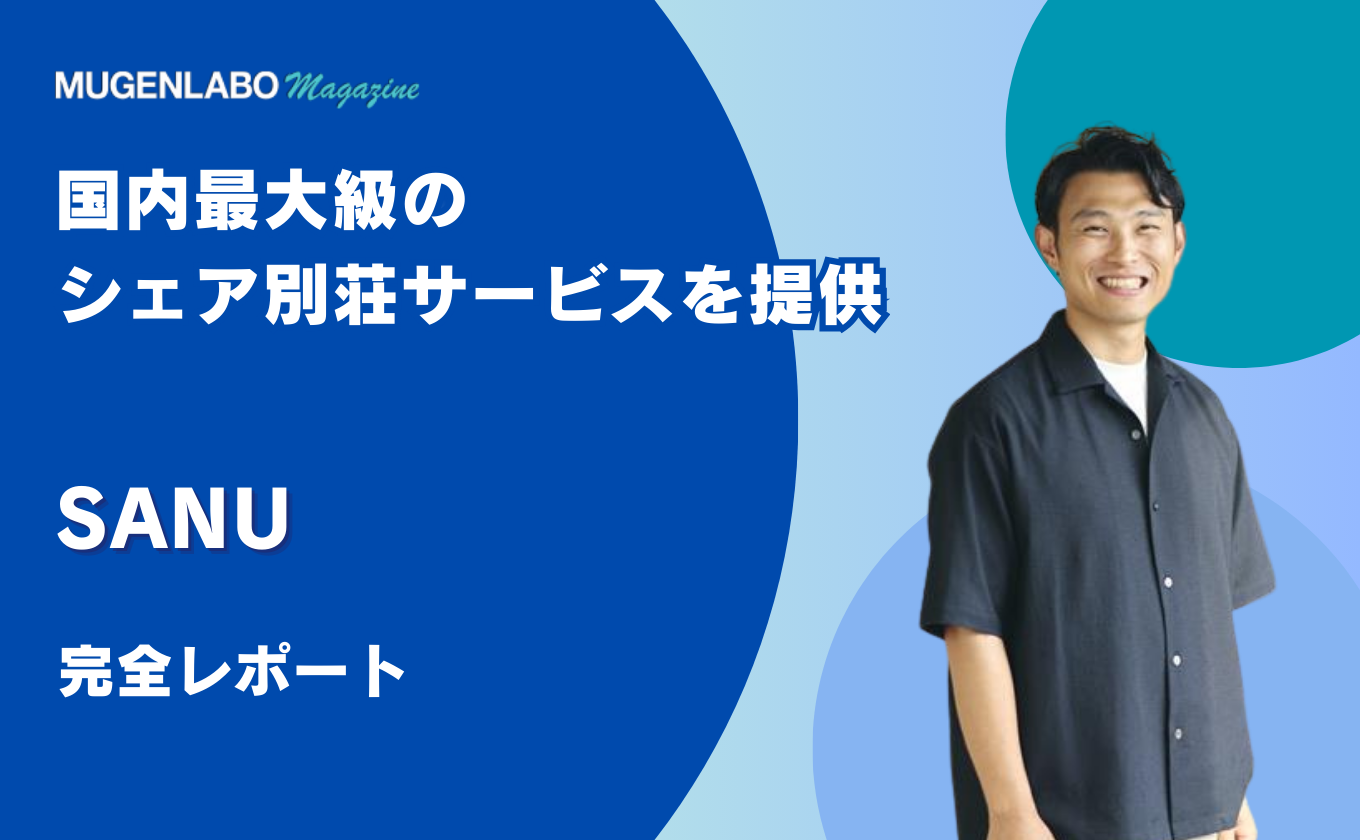 MUGENLABO Magazine

国内最大級の
シェア別荘サービスを提供

SANU

完全レポート